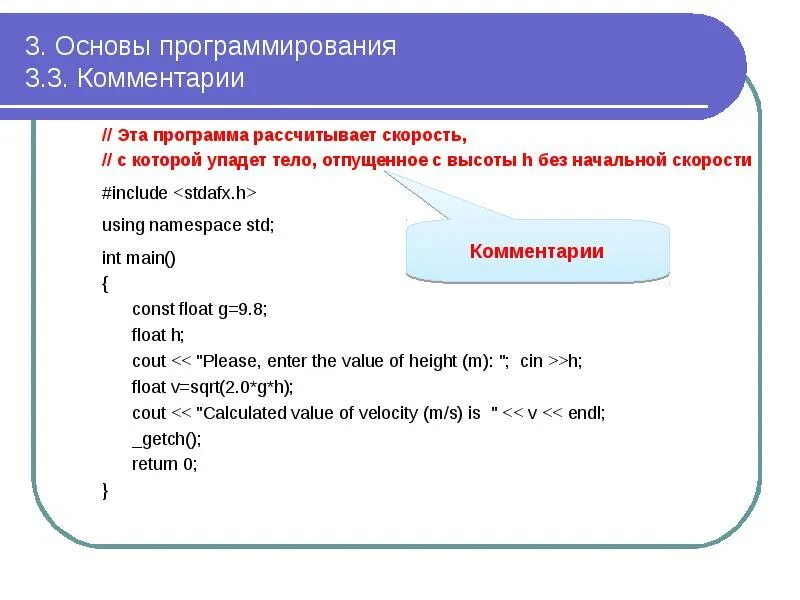 3. Основы программирования
3.3. Комментарии

// Эта программа рассчитывает скорость,
// с которой упадет тело, отпущенное с высоты h без начальной скорости

#include <stdafx.h>

using namespace std;

Комментарии

int main()
{
const float g=9.8;
float h;
cout << "Please, enter the value of height (m): "; cin >>h;
float v=sqrt(2.0*g*h);
cout << "Calculated value of velocity (m/s) is " << v << endl;
_getch();
return 0;
}